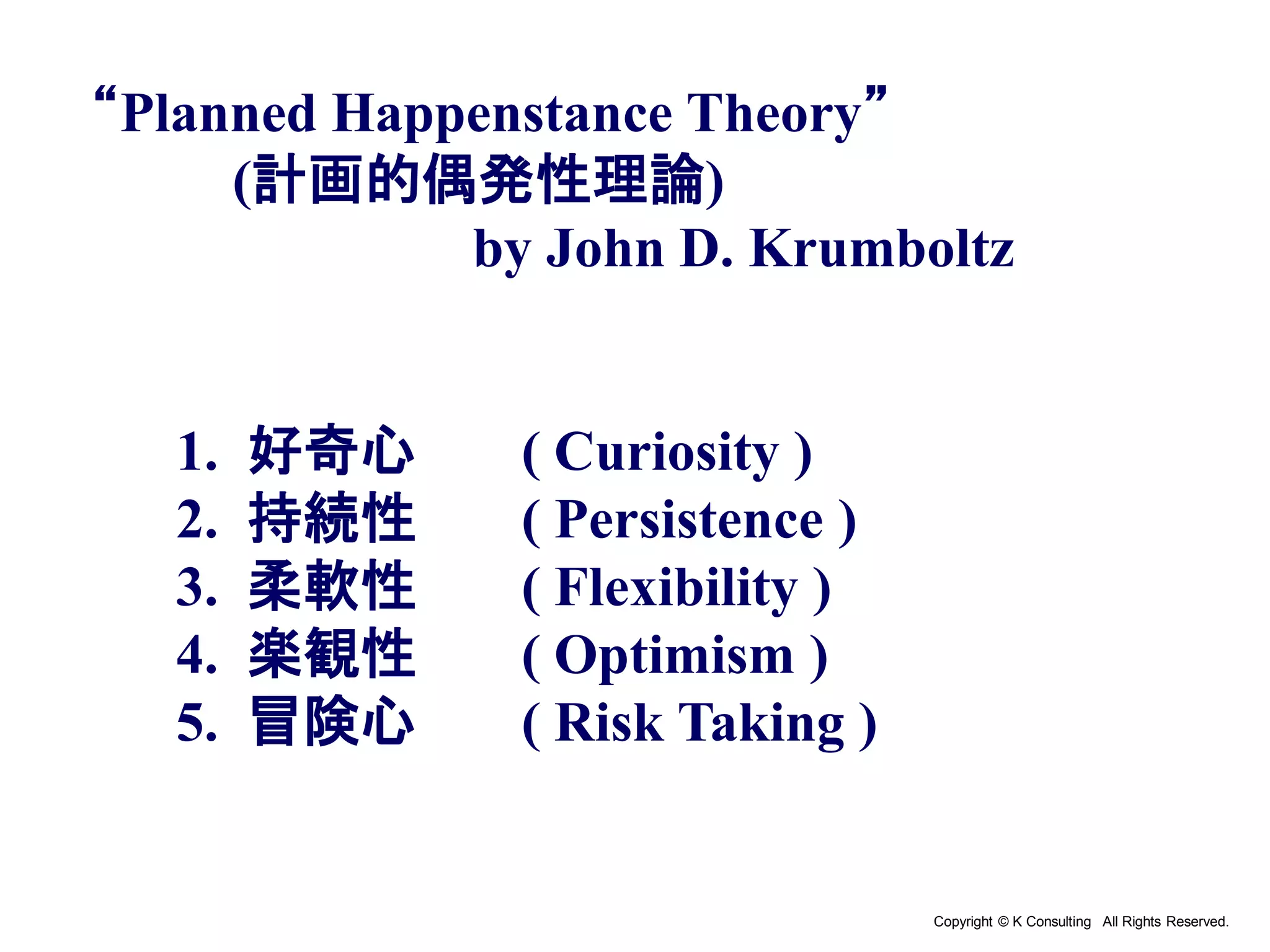 “Planned Happenstance Theory”
(計画的偶発性理論)
by John D. Krumboltz

1. 好奇心 ( Curiosity )
2. 持続性 ( Persistence )
3. 柔軟性 ( Flexibility )
4. 楽観性 ( Optimism )
5. 冒険心 ( Risk Taking )

Copyright © K Consulting All Rights Reserved.